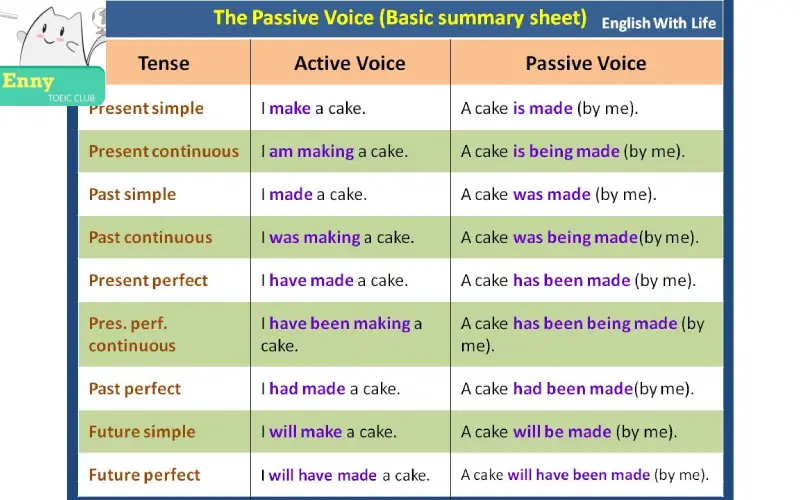 Enny
TOEIC CLUB

The Passive Voice (Basic summary sheet) English With Life

| Tense | Active Voice | Passive Voice |
|---|---|---|
| Present simple | I make a cake. | A cake is made (by me). |
| Present continuous | I am making a cake. | A cake is being made (by me). |
| Past simple | I made a cake. | A cake was made (by me). |
| Past continuous | I was making a cake. | A cake was being made(by me). |
| Present perfect | I have made a cake. | A cake has been made (by me). |
| Pres. perf. continuous | I have been making a cake. | A cake has been being made (by me). |
| Past perfect | I had made a cake. | A cake had been made(by me). |
| Future simple | I will make a cake. | A cake will be made (by me). |
| Future perfect | I will have made a cake. | A cake will have been made (by me). |